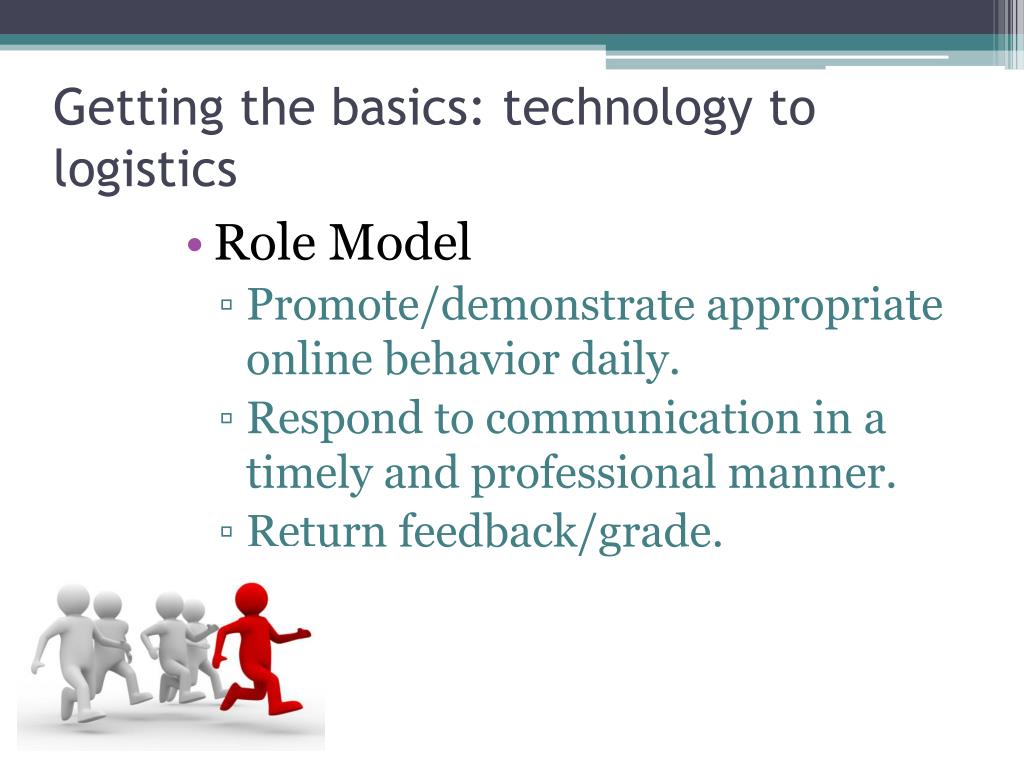 Getting the basics: technology to logistics

• Role Model
▫ Promote/demonstrate appropriate online behavior daily.
▫ Respond to communication in a timely and professional manner.
▫ Return feedback/grade.